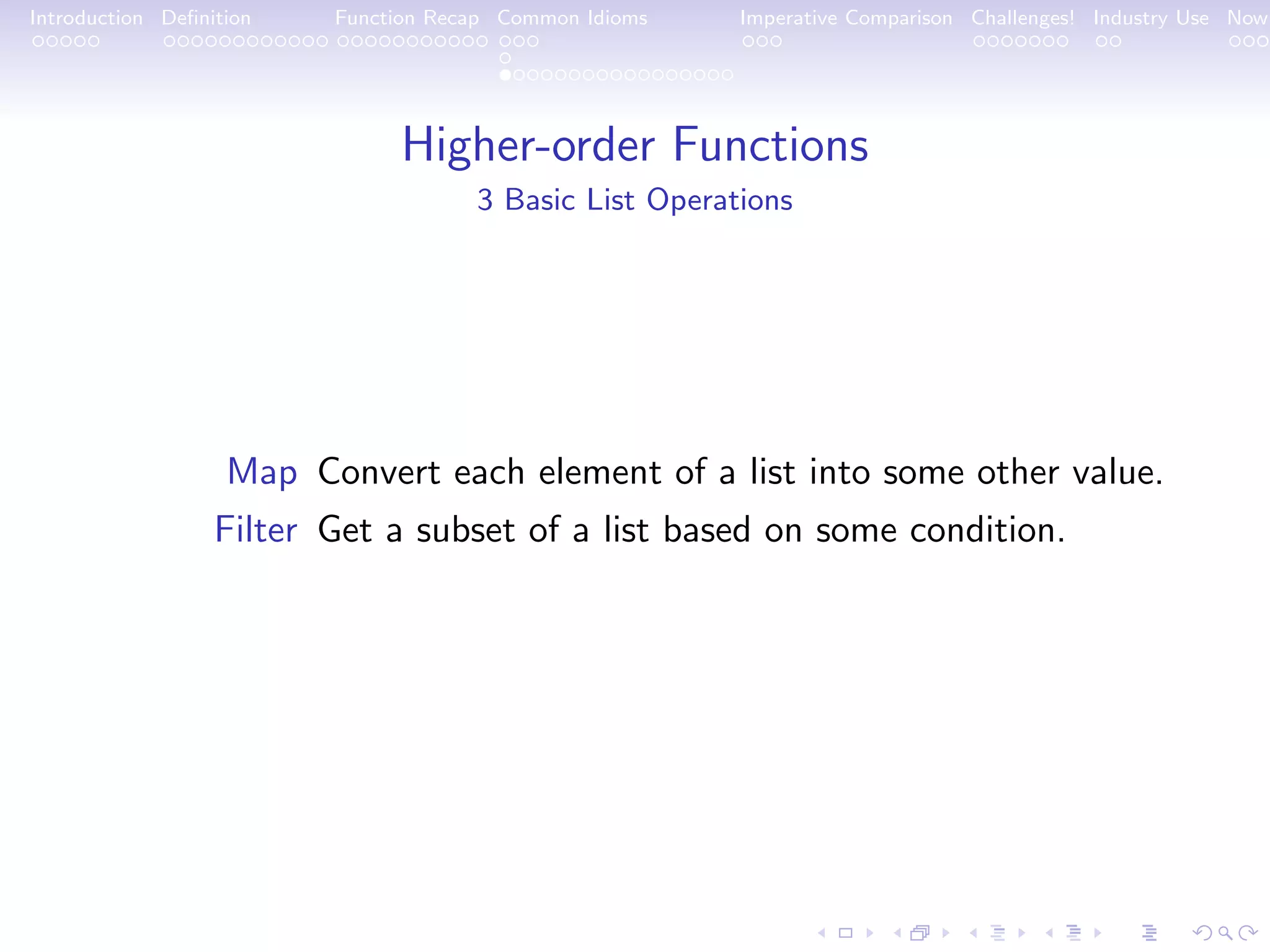 Introduction Definition Function Recap Common Idioms Imperative Comparison Challenges! Industry Use Now

Higher-order Functions
3 Basic List Operations

Map Convert each element of a list into some other value.
Filter Get a subset of a list based on some condition.